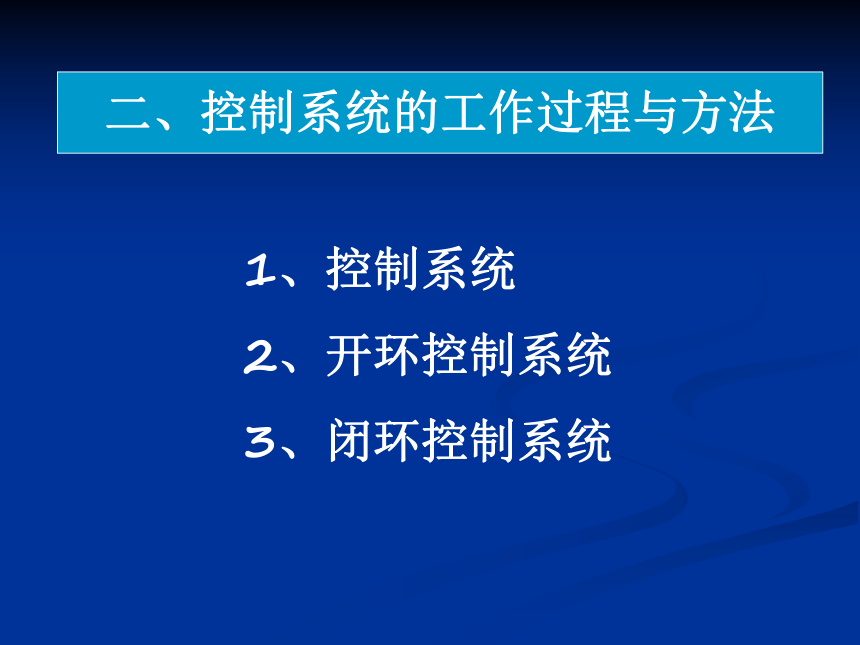 二、控制系统的工作过程与方法

1、控制系统

2、开环控制系统

3、闭环控制系统